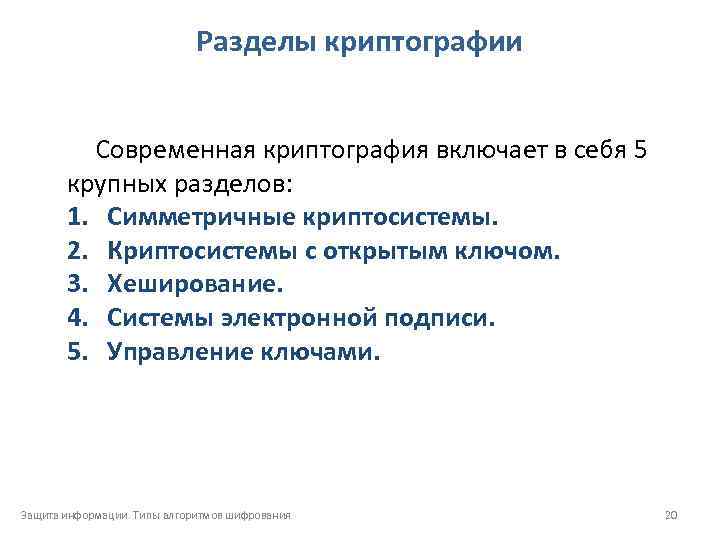 Разделы криптографии

Современная криптография включает в себя 5 крупных разделов:

1. Симметричные криптосистемы.
2. Криптосистемы с открытым ключом.
3. Хеширование.
4. Системы электронной подписи.
5. Управление ключами.

Защита информации. Типы алгоритмов шифрования

20